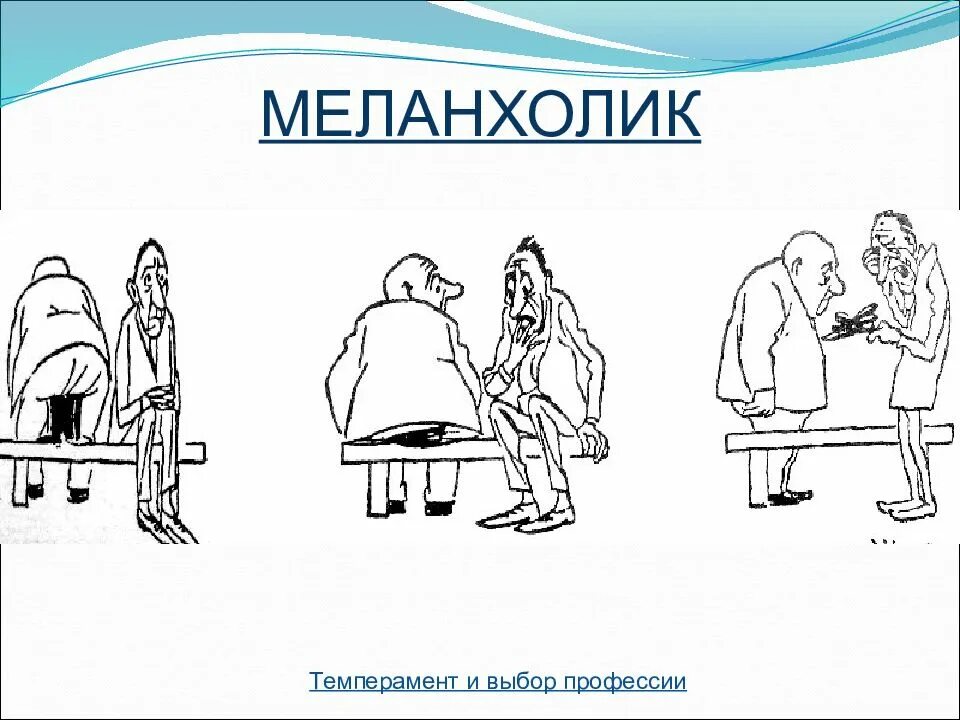 МЕЛАНХОЛИК

Темперамент и выбор профессии